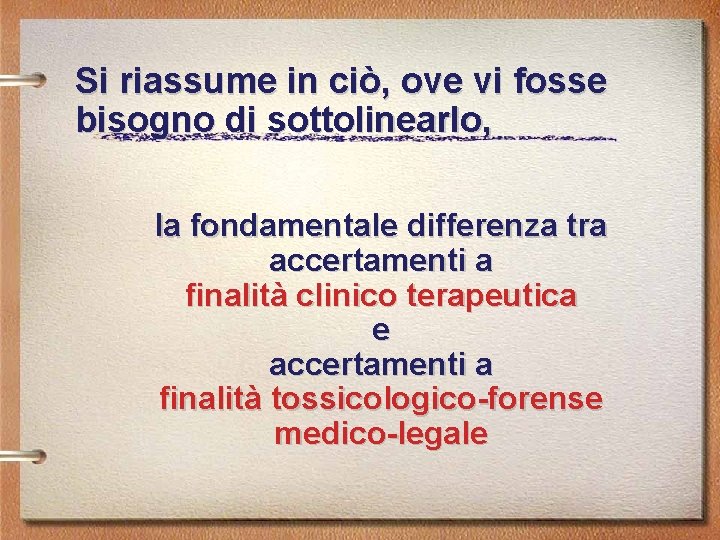 Si riassume in ciò, ove vi fosse bisogno di sottolinearlo,

la fondamentale differenza tra accertamenti a
finalità clinico terapeutica
e
accertamenti a
finalità tossicologico-forense
medico-legale